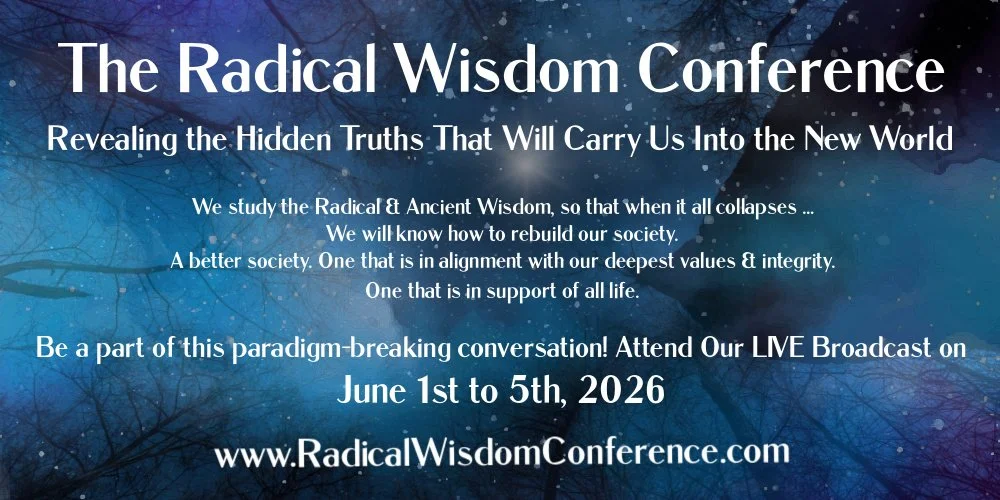 The Radical Wisdom Conference

Revealing the Hidden Truths That Will Carry Us Into the New World

We study the Radical & Ancient Wisdom, so that when it all collapses ...
We will know how to rebuild our society.
A better society. One that is in alignment with our deepest values & integrity.
One that is in support of all life.

Be a part of this paradigm-breaking conversation! Attend Our LIVE Broadcast on
June 1st to 5th, 2026

www.RadicalWisdomConference.com